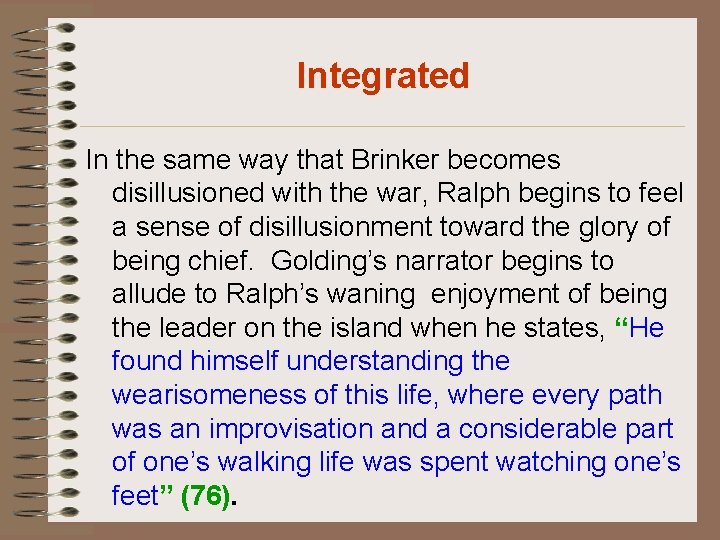 Integrated

In the same way that Brinker becomes disillusioned with the war, Ralph begins to feel a sense of disillusionment toward the glory of being chief. Golding’s narrator begins to allude to Ralph’s waning enjoyment of being the leader on the island when he states, “He found himself understanding the wearisomeness of this life, where every path was an improvisation and a considerable part of one’s walking life was spent watching one’s feet” (76).